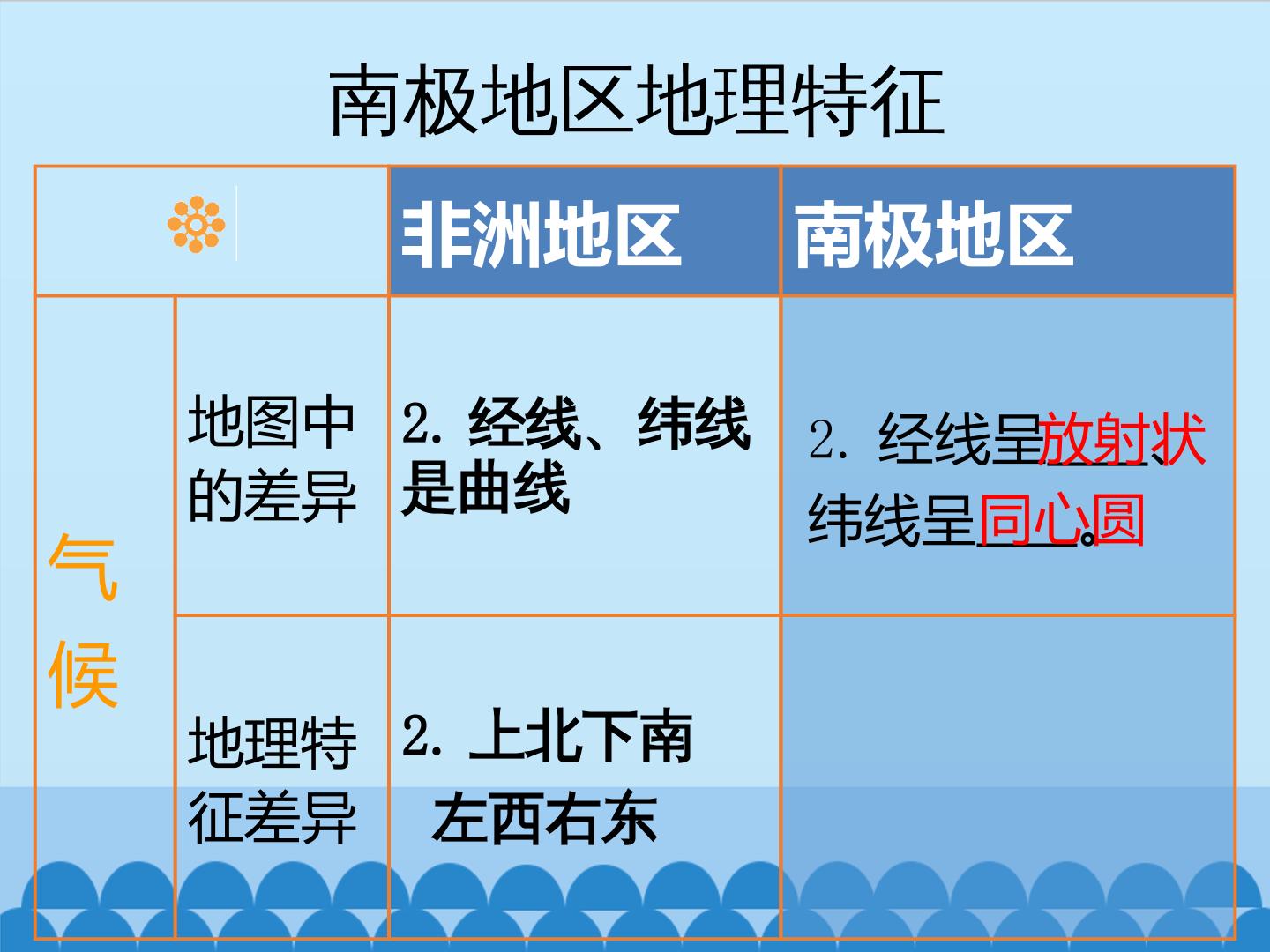 南极地区地理特征

|  |  | 非洲地区 | 南极地区 |
|---|---|---|---|
| 气候 | 地图中的差异 | 2. 经线、纬线是曲线 | 2. 经线呈放射状、纬线呈同心圆。 |
|  | 地理特征差异 | 2. 上北下南 左西右东 |  |